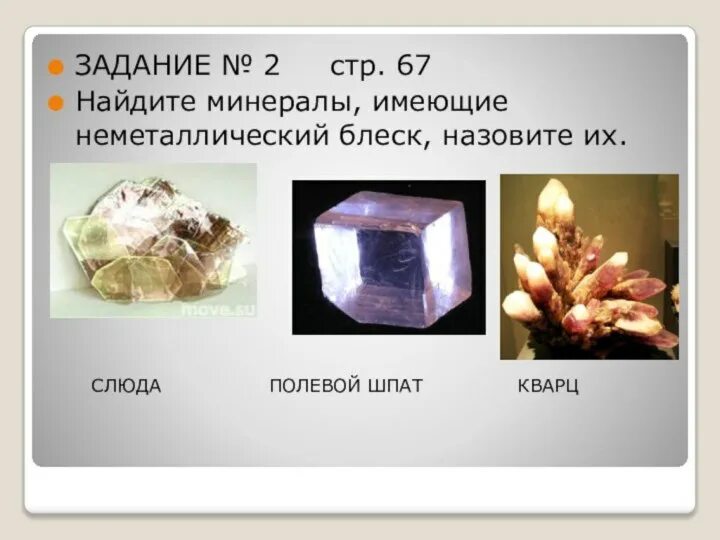 ЗАДАНИЕ № 2 стр. 67

Найдите минералы, имеющие неметаллический блеск, назовите их.

move.su

СЛЮДА

ПОЛЕВОЙ ШПАТ

КВАРЦ